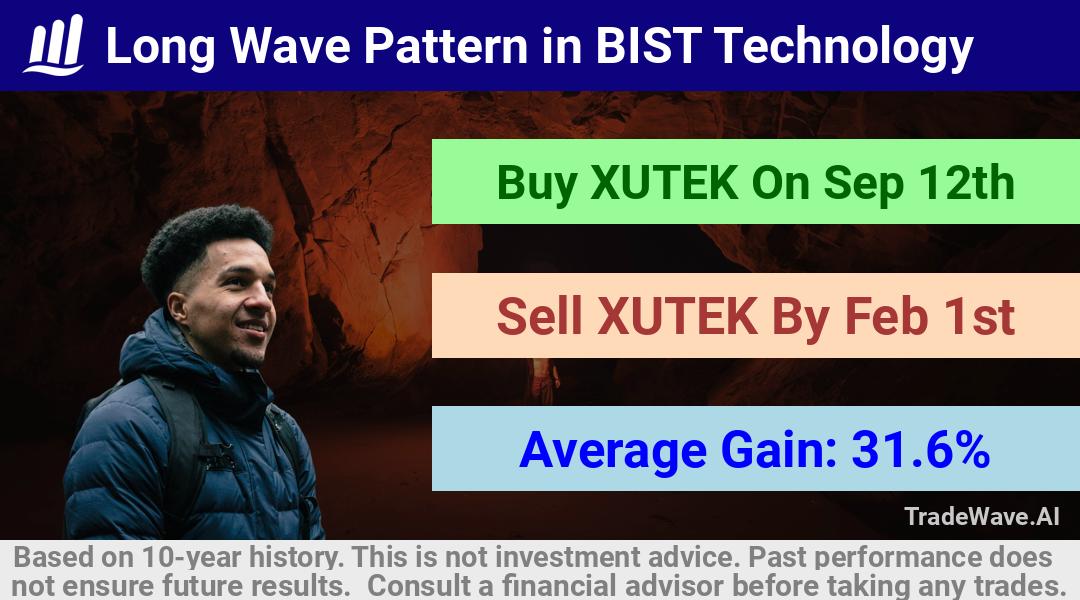 Long Wave Pattern in BIST Technology

Buy XUTEK On Sep 12th

Sell XUTEK By Feb 1st

Average Gain: 31.6%

TradeWave.AI

Based on 10-year history. This is not investment advice. Past performance does not ensure future results. Consult a financial advisor before taking any trades.